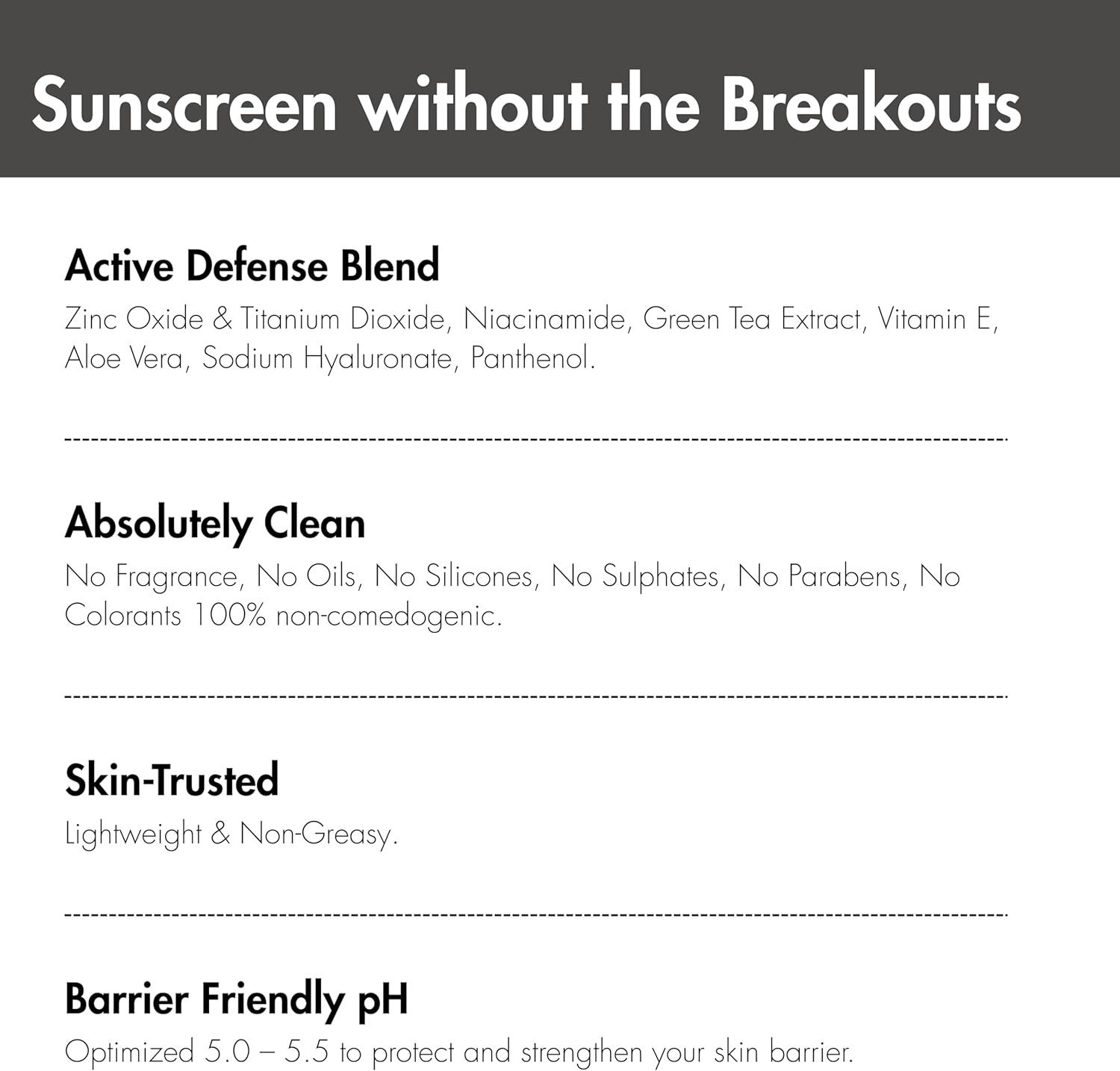 Sunscreen without the Breakouts

Active Defense Blend

Zinc Oxide & Titanium Dioxide, Niacinamide, Green Tea Extract, Vitamin E, Aloe Vera, Sodium Hyaluronate, Panthenol.

Absolutely Clean

No Fragrance, No Oils, No Silicones, No Sulphates, No Parabens, No Colorants 100% non-comedogenic.

Skin-Trusted

Lightweight & Non-Greasy.

Barrier Friendly pH

Optimized 5.0 – 5.5 to protect and strengthen your skin barrier.